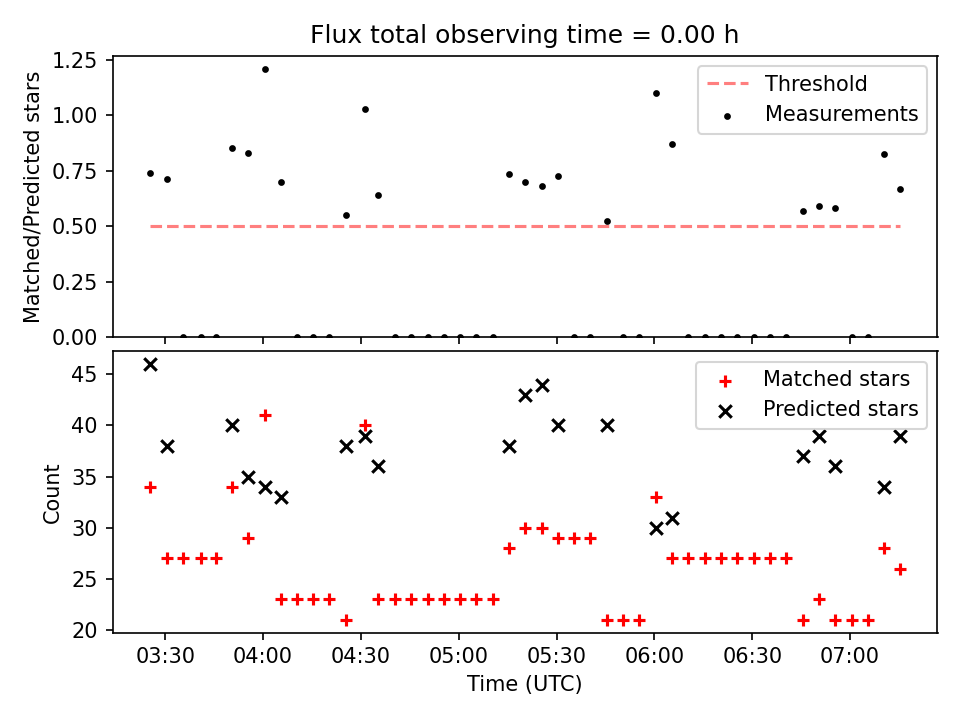 Flux total observing time = 0.00 h

Matched/Predicted stars

1.25
1.00
0.75
0.50
0.25
0.00

Threshold
Measurements

Count

45
40
35
30
25
20

Matched stars
Predicted stars

03:30
04:00
04:30
05:00
05:30
06:00
06:30
07:00

Time (UTC)